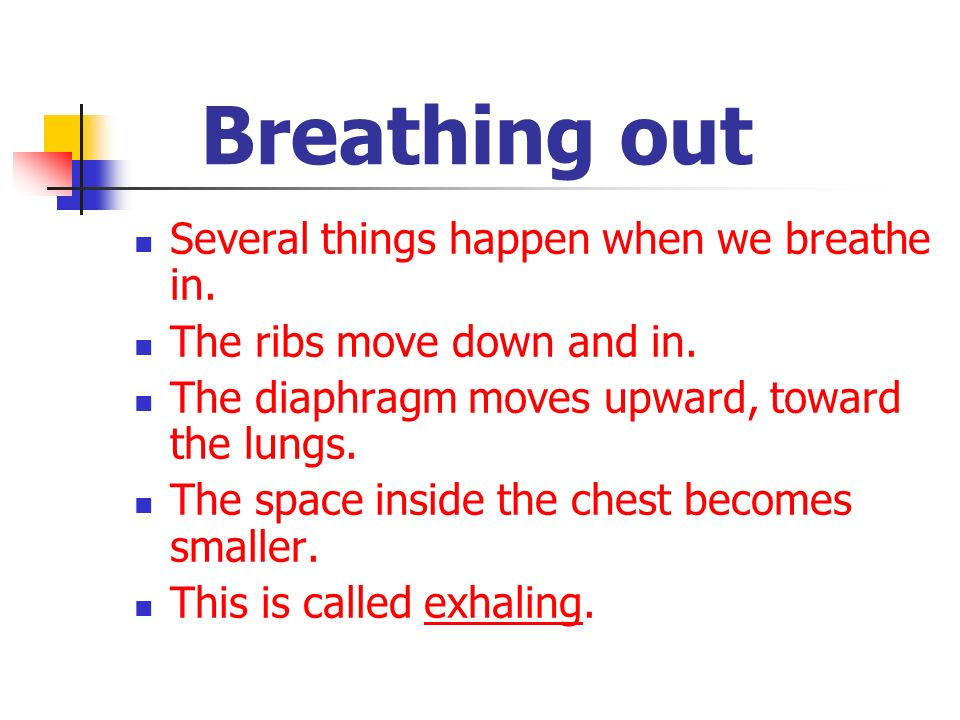 Breathing out

- Several things happen when we breathe in.
- The ribs move down and in.
- The diaphragm moves upward, toward the lungs.
- The space inside the chest becomes smaller.
- This is called exhaling.